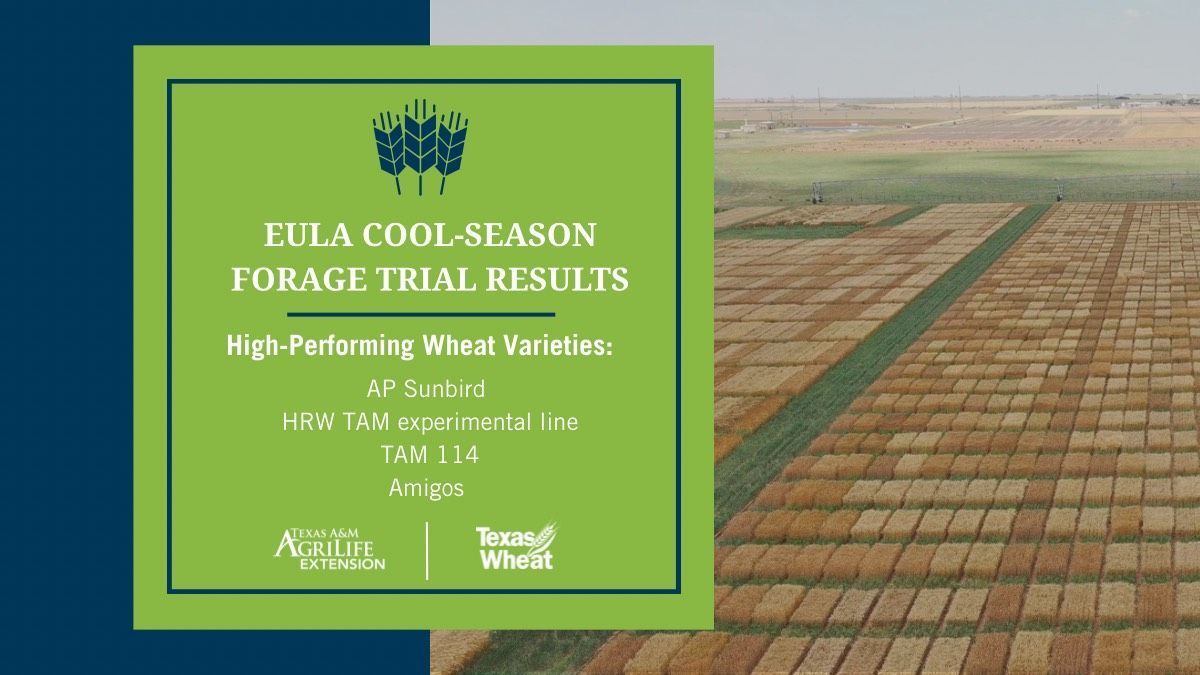 EULA COOL-SEASON FORAGE TRIAL RESULTS

High-Performing Wheat Varieties:

AP Sunbird
HRW TAM experimental line
TAM 114
Amigos

TEXAS A&M AGRILIFE EXTENSION

Texas Wheat